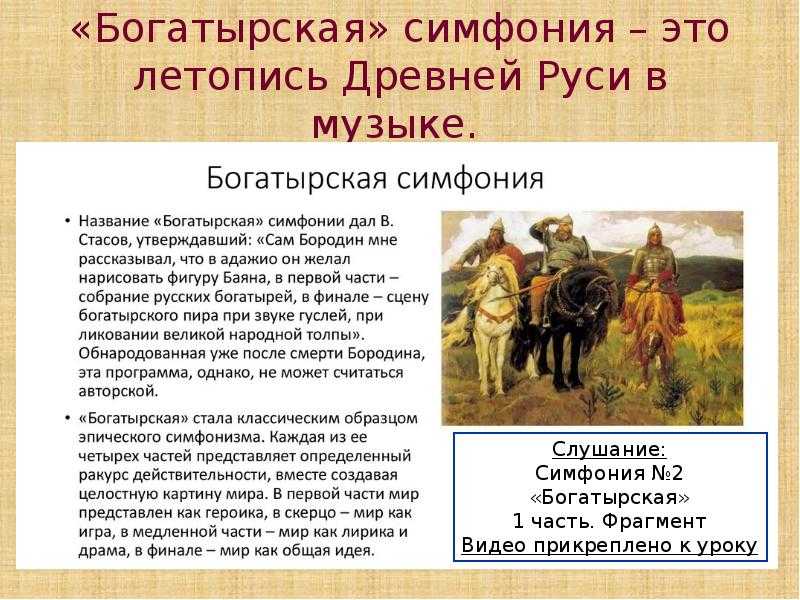 «Богатырская» симфония – это летопись Древней Руси в музыке.

Богатырская симфония

• Название «Богатырская» симфонии дал В. Стасов, утверждавший: «Сам Бородин мне рассказывал, что в адажио он желал нарисовать фигуру Баяна, в первой части – собрание русских богатырей, в финале – сцену богатырского пира при звуке гуслей, при ликовании великой народной толпы». Обнародованная уже после смерти Бородина, эта программа, однако, не может считаться авторской.

• «Богатырская» стала классическим образцом эпического симфонизма. Каждая из ее четырех частей представляет определенный ракурс действительности, вместе создавая целостную картину мира. В первой части мир представлен как героика, в скерцо – мир как игра, в медленной части – мир как лирика и драма, в финале – мир как общая идея.

Слушание:
Симфония №2
«Богатырская»
1 часть. Фрагмент
Видео прикреплено к уроку